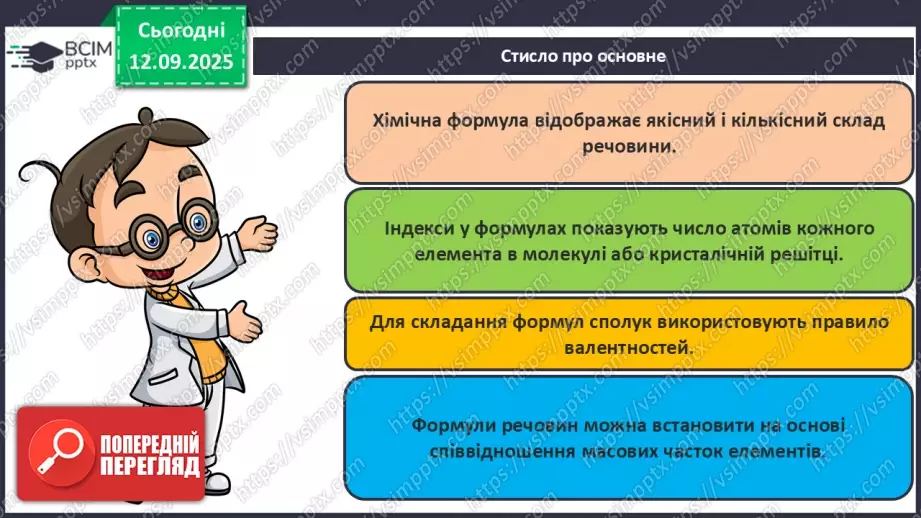 ВСІМ pptx

Сьогодні 12.09.2025

Стисло про основне

Хімічна формула відображає якісний і кількісний склад речовини.

Індекси у формулах показують число атомів кожного елемента в молекулі або кристалічній решітці.

Для складання формул сполук використовують правило валентностей.

Формули речовин можна встановити на основі співвідношення масових часток елементів.

ПОПЕРЕДНІЙ ПЕРЕГЛЯД

https://vsimpptx.com